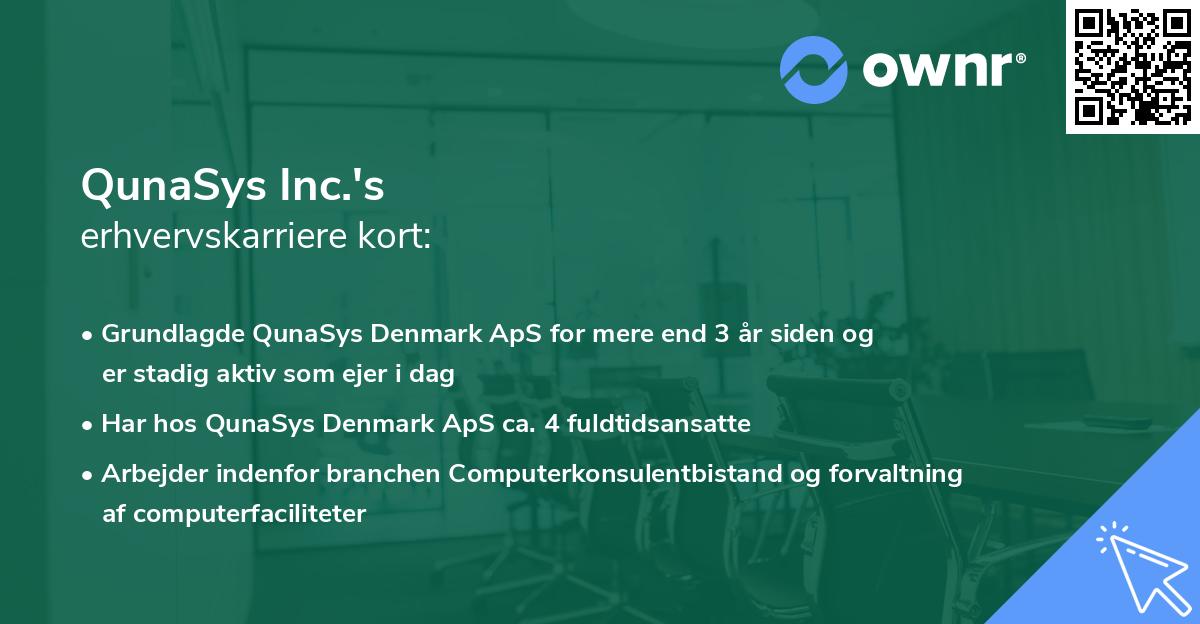 ownr®

QunaSys Inc.'s
erhvervskarriere kort:

• Grundlagde QunaSys Denmark ApS for mere end 3 år siden og er stadig aktiv som ejer i dag

• Har hos QunaSys Denmark ApS ca. 4 fuldtidsansatte

• Arbejder indenfor branchen Computerkonsulentbistand og forvaltning af computerfaciliteter